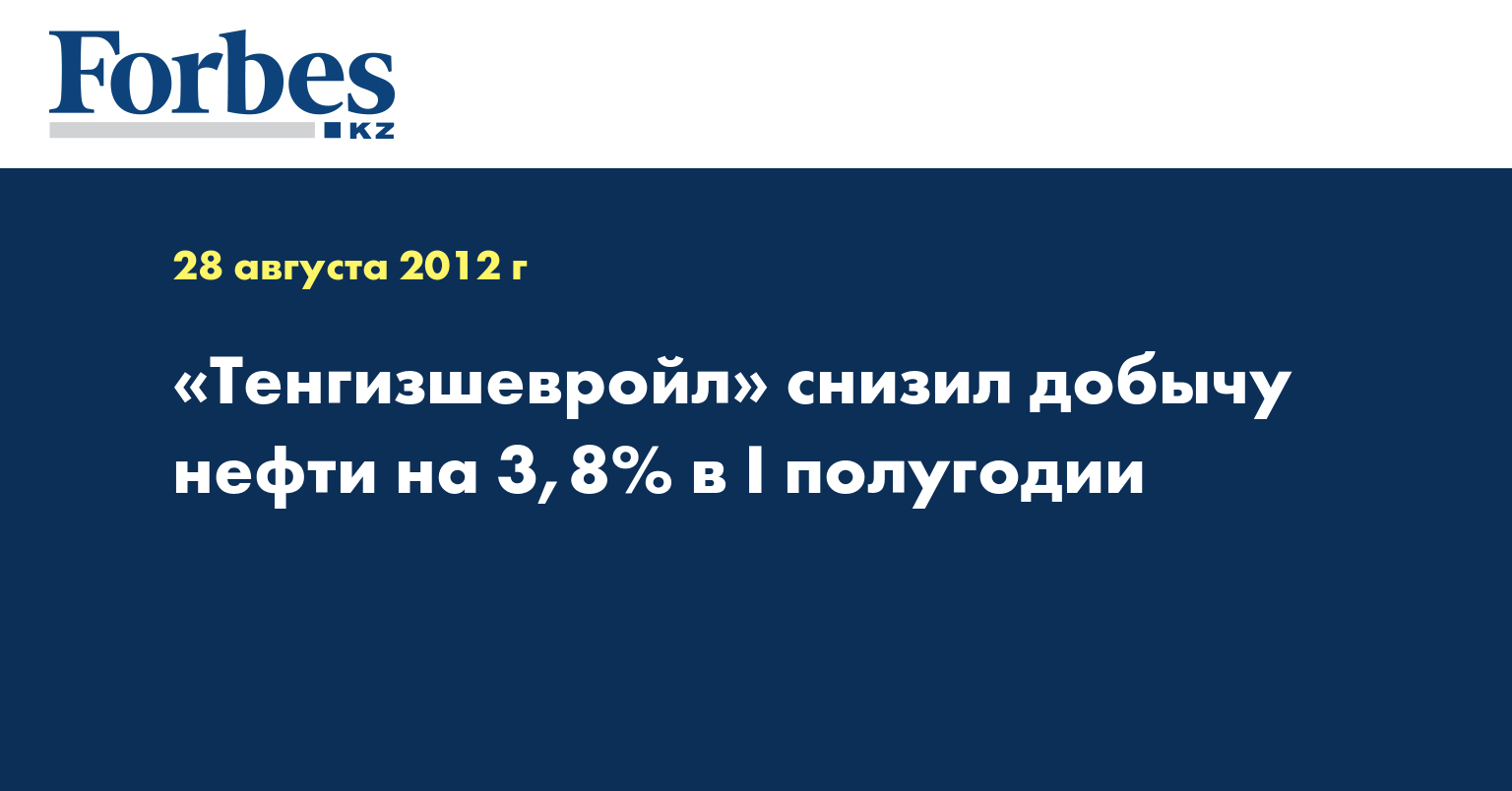 Forbes
KZ

28 августа 2012 г

«Тенгизшевройл» снизил добычу нефти на 3,8% в I полугодии